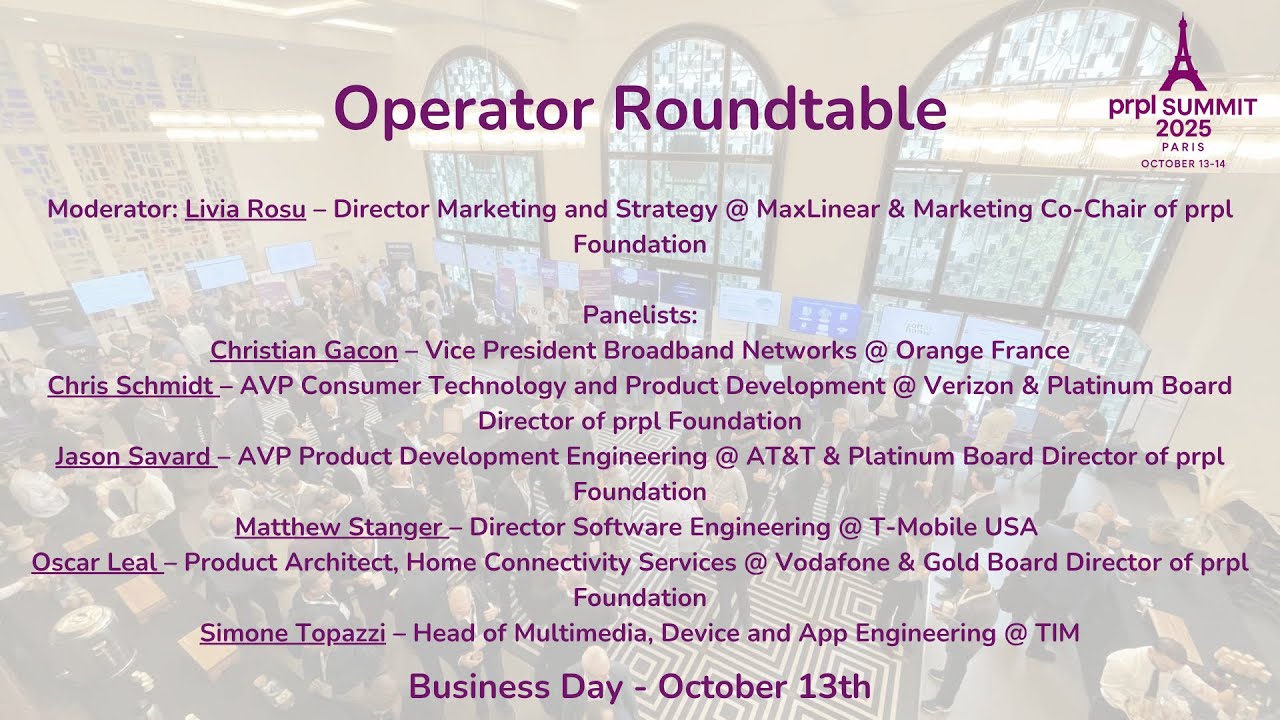 Operator Roundtable

prpl SUMMIT 2025 PARIS OCTOBER 13-14

Moderator: Livia Rosu – Director Marketing and Strategy @ MaxLinear & Marketing Co-Chair of prpl Foundation

Panelists:
Christian Gacon – Vice President Broadband Networks @ Orange France
Chris Schmidt – AVP Consumer Technology and Product Development @ Verizon & Platinum Board Director of prpl Foundation
Jason Savard – AVP Product Development Engineering @ AT&T & Platinum Board Director of prpl Foundation
Matthew Stanger – Director Software Engineering @ T-Mobile USA
Oscar Leal – Product Architect, Home Connectivity Services @ Vodafone & Gold Board Director of prpl Foundation
Simone Topazzi – Head of Multimedia, Device and App Engineering @ TIM

Business Day - October 13th